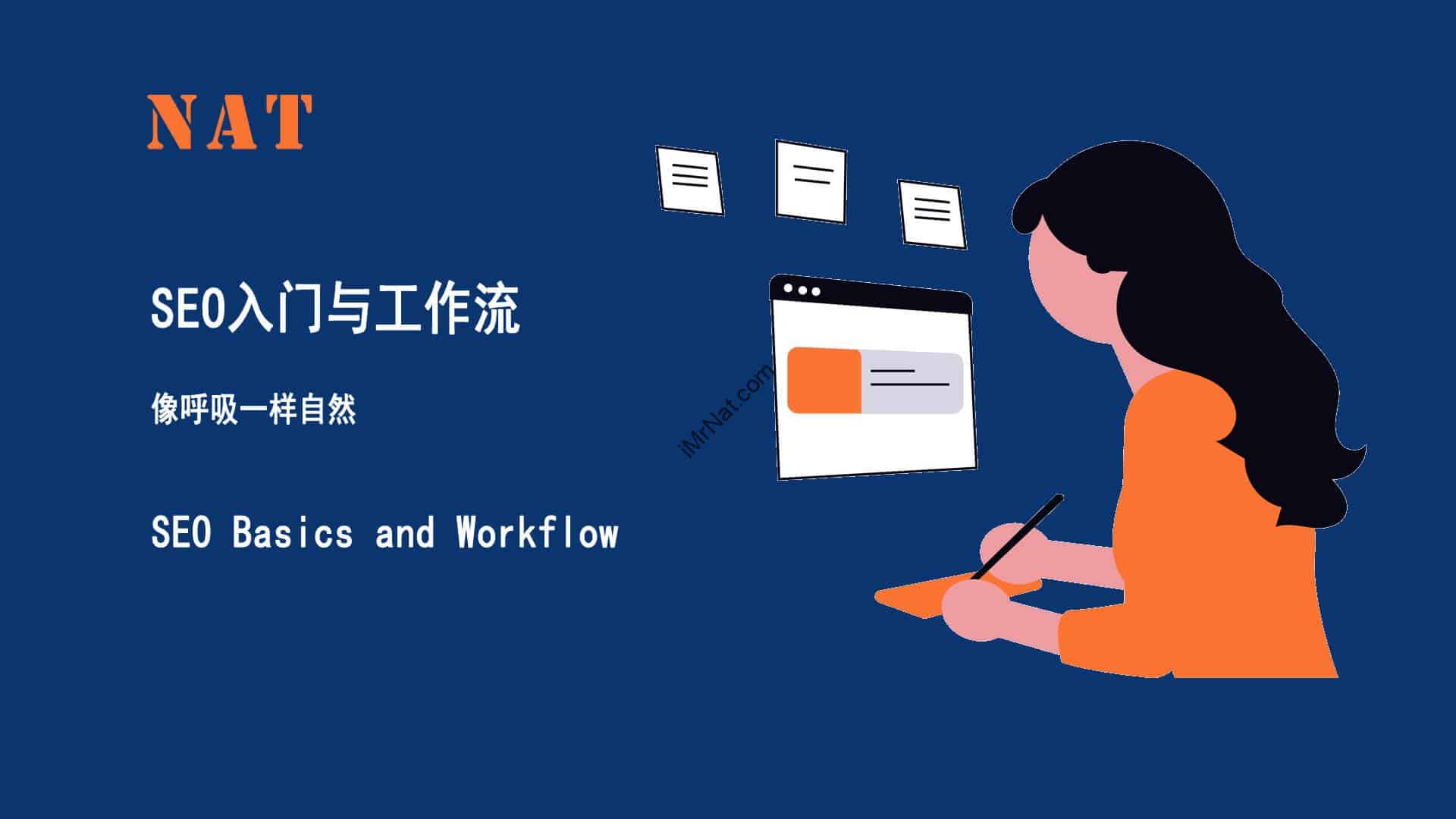 NAT

SEO入门与工作流

像呼吸一样自然

SEO Basics and Workflow

iMrNat.com